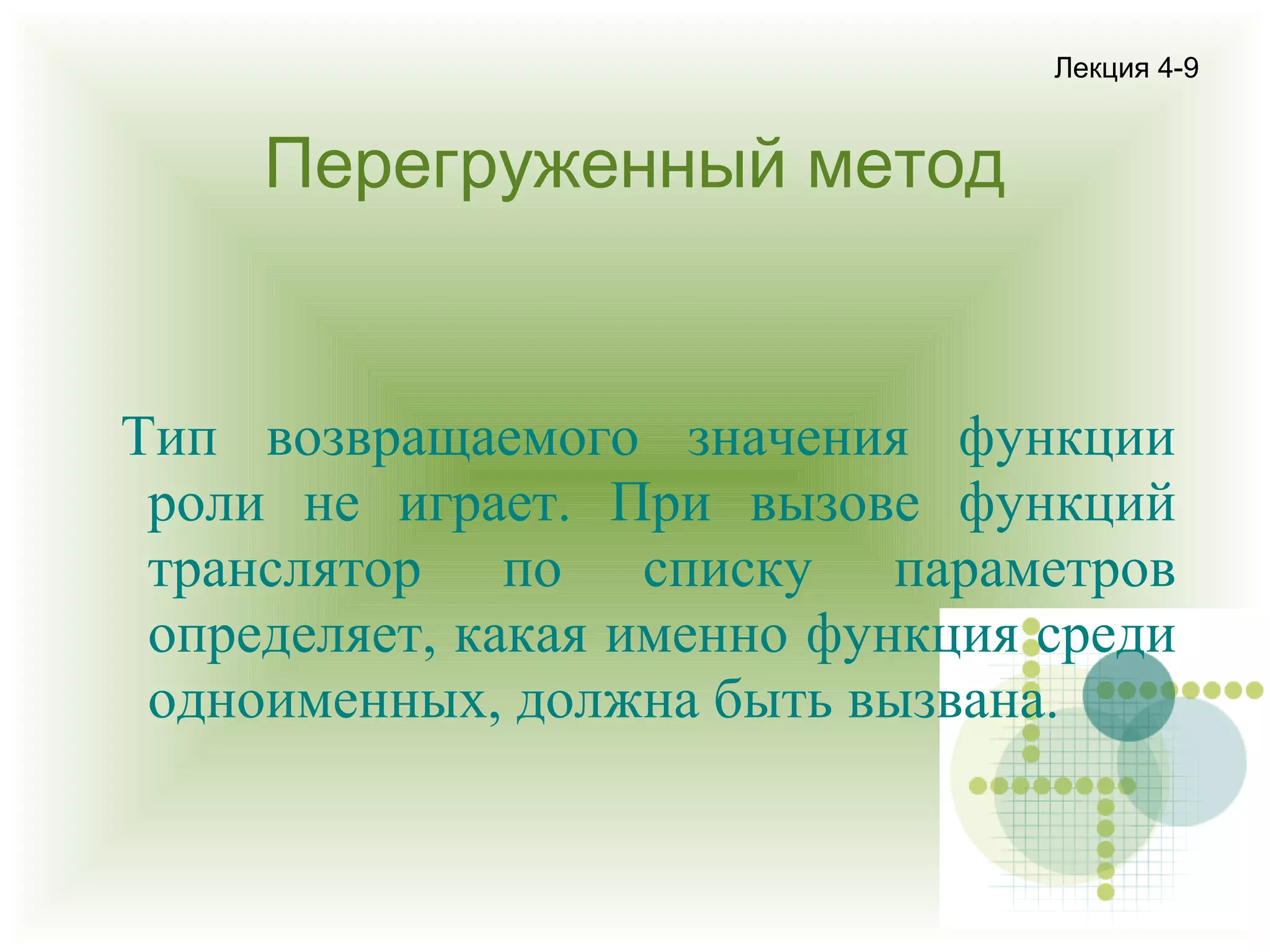 Лекция 4-9

Перегруженный метод

Тип возвращаемого значения функции роли не играет. При вызове функций транслятор по списку параметров определяет, какая именно функция среди одноименных, должна быть вызвана.